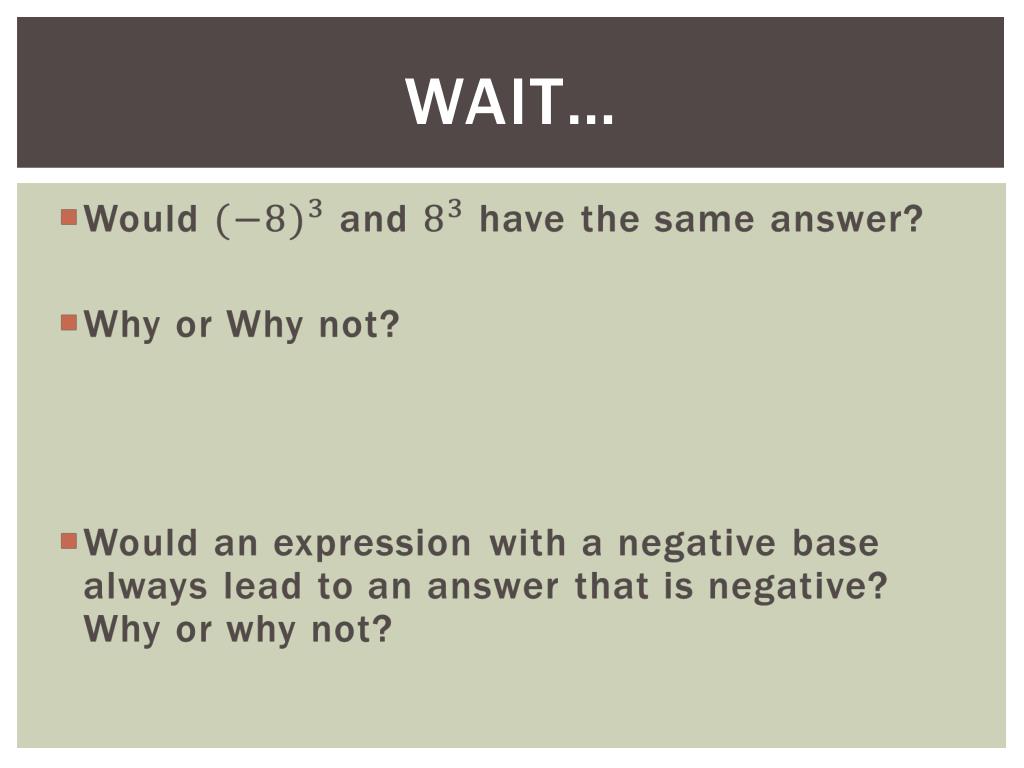 WAIT…

Would $(-8)^3$ and $8^3$ have the same answer?

Why or Why not?

Would an expression with a negative base always lead to an answer that is negative? Why or why not?